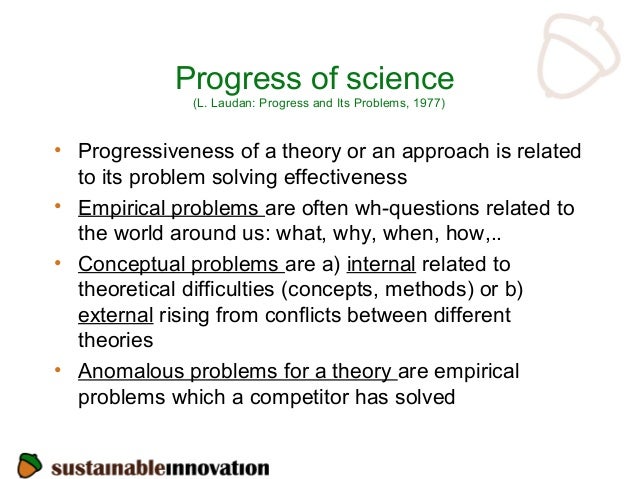 Progress of science
(L. Laudan: Progress and Its Problems, 1977)

• Progressiveness of a theory or an approach is related to its problem solving effectiveness

• Empirical problems are often wh-questions related to the world around us: what, why, when, how,..

• Conceptual problems are a) internal related to theoretical difficulties (concepts, methods) or b) external rising from conflicts between different theories

• Anomalous problems for a theory are empirical problems which a competitor has solved

sustainableinnovation